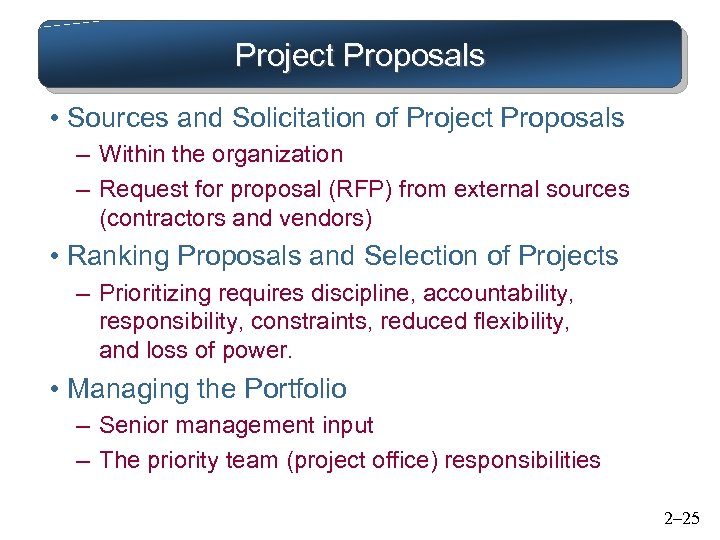 Project Proposals

• Sources and Solicitation of Project Proposals
  – Within the organization
  – Request for proposal (RFP) from external sources (contractors and vendors)

• Ranking Proposals and Selection of Projects
  – Prioritizing requires discipline, accountability, responsibility, constraints, reduced flexibility, and loss of power.

• Managing the Portfolio
  – Senior management input
  – The priority team (project office) responsibilities

2–25